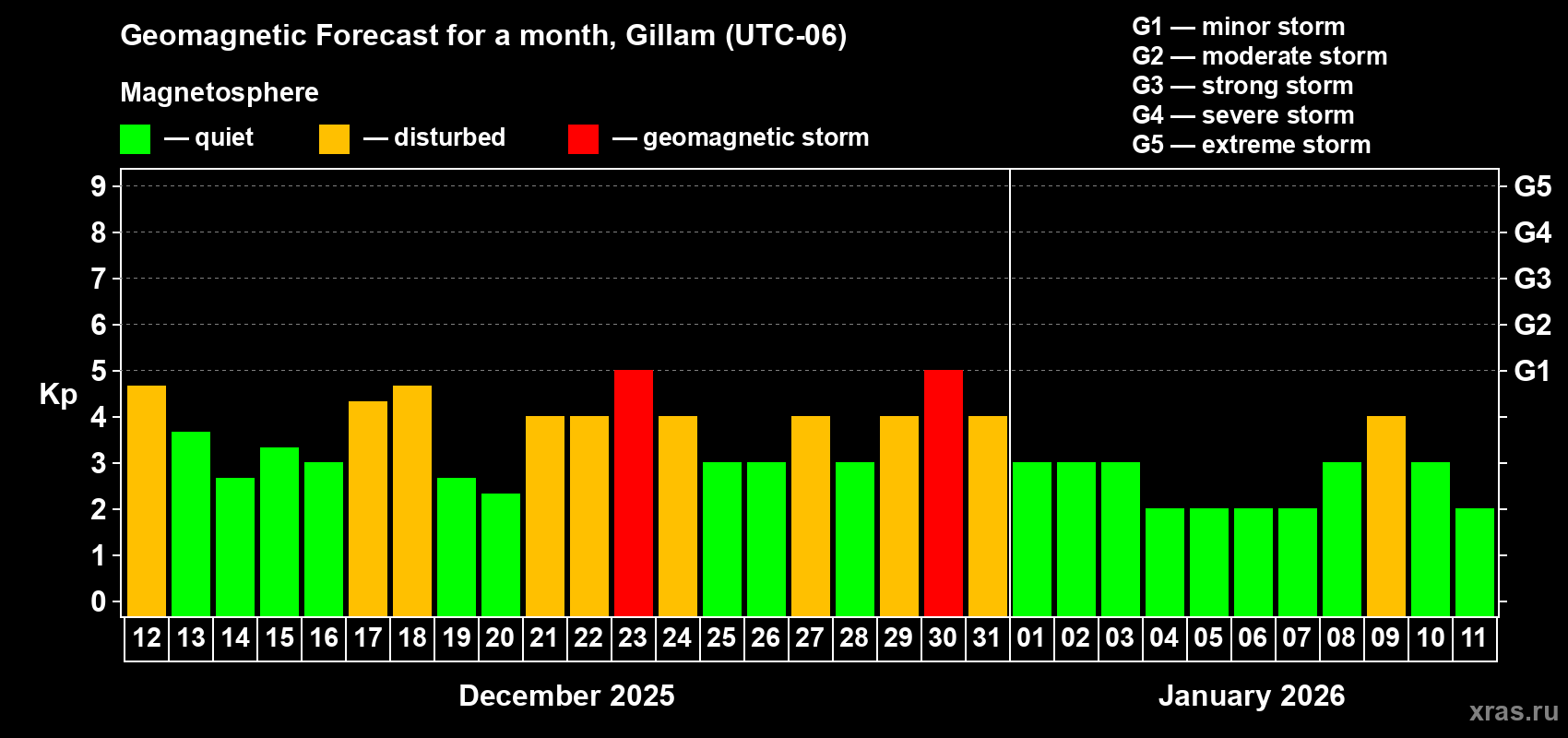 Geomagnetic Forecast for a month, Gillam (UTC-06)

Magnetosphere

— quiet — disturbed — geomagnetic storm

G1 — minor storm
G2 — moderate storm
G3 — strong storm
G4 — severe storm
G5 — extreme storm

Kp

9
8
7
6
5
4
3
2
1
0

G5
G4
G3
G2
G1

12 13 14 15 16 17 18 19 20 21 22 23 24 25 26 27 28 29 30 31 01 02 03 04 05 06 07 08 09 10 11

December 2025

January 2026

xras.ru